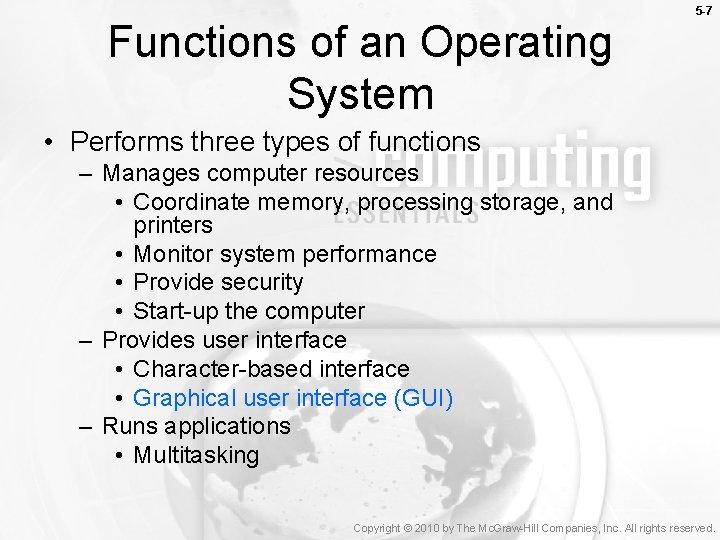 5-7

Functions of an Operating System

• Performs three types of functions
 – Manages computer resources
  • Coordinate memory, processing storage, and printers
  • Monitor system performance
  • Provide security
  • Start-up the computer
 – Provides user interface
  • Character-based interface
  • Graphical user interface (GUI)
 – Runs applications
  • Multitasking

computing ESSENTIALS

Copyright © 2010 by The McGraw-Hill Companies, Inc. All rights reserved.